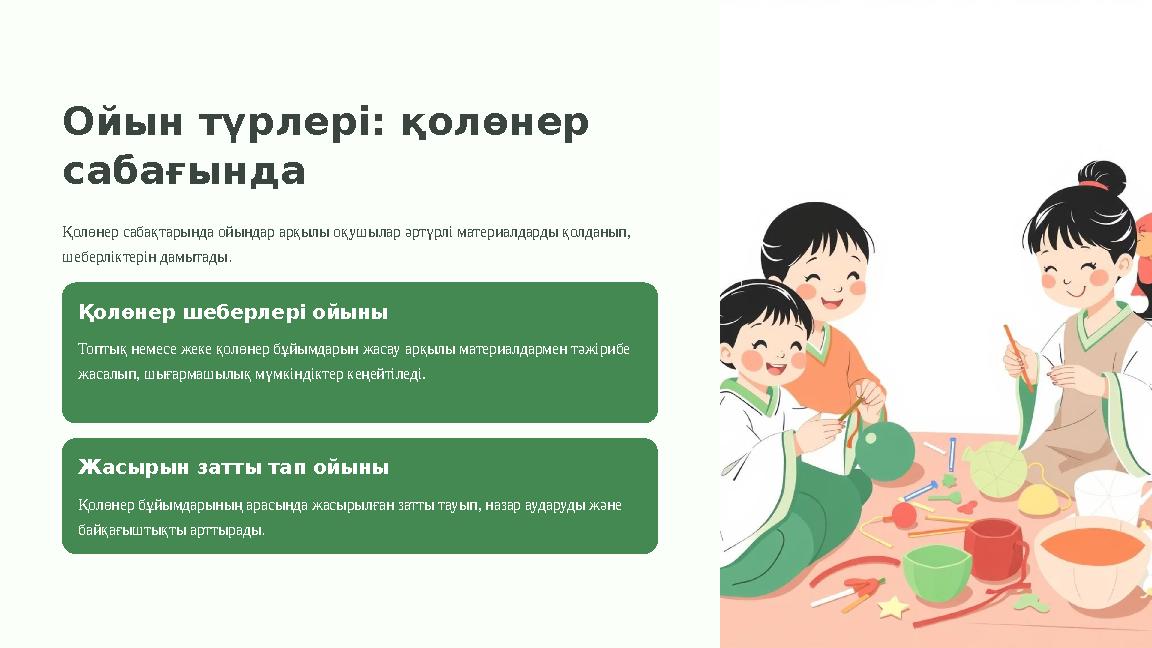 Ойын түрлері: қолөнер сабағында

Қолөнер сабақтарында ойындар арқылы оқушылар әртүрлі материалдарды қолданып, шеберліктерін дамытады.

Қолөнер шеберлері ойыны

Топтық немесе жеке қолөнер бұйымдарын жасау арқылы материалдармен тәжірибе жасалып, шығармашылық мүмкіндіктер кеңейтіледі.

Жасырын затты тап ойыны

Қолөнер бұйымдарының арасында жасырылған затты тауып, назар аударуды және байқағыштықты арттырады.